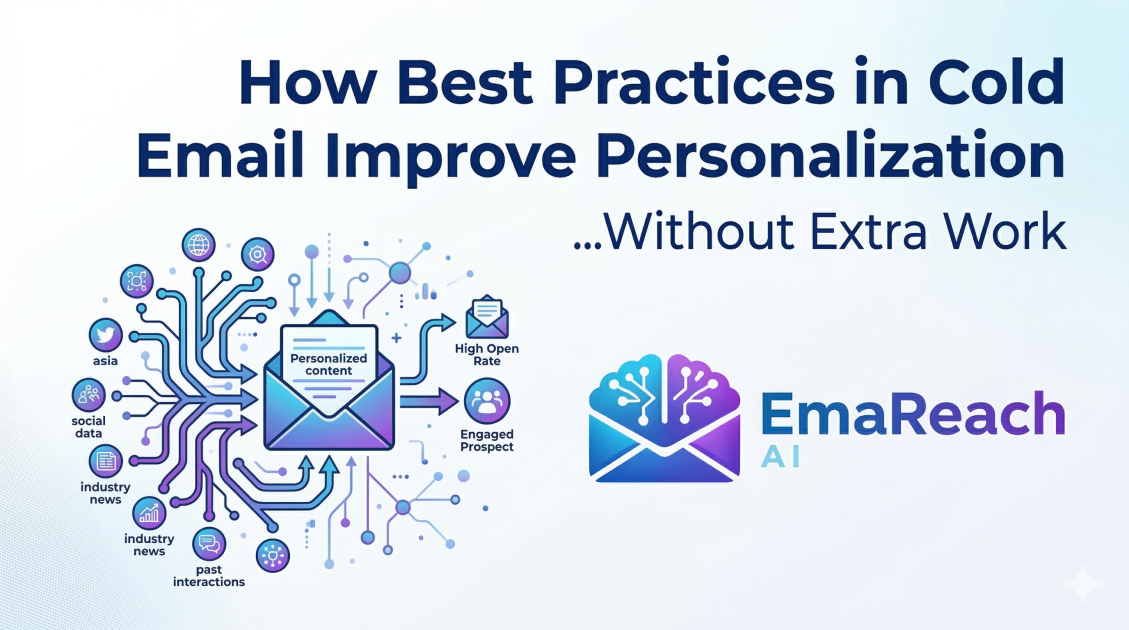 How Best Practices in Cold Email Improve Personalization

...Without Extra Work

asia

social data

industry news

industry news

past interactions

Personalized content

High Open Rate

Engaged Prospect

EmaReach

AI